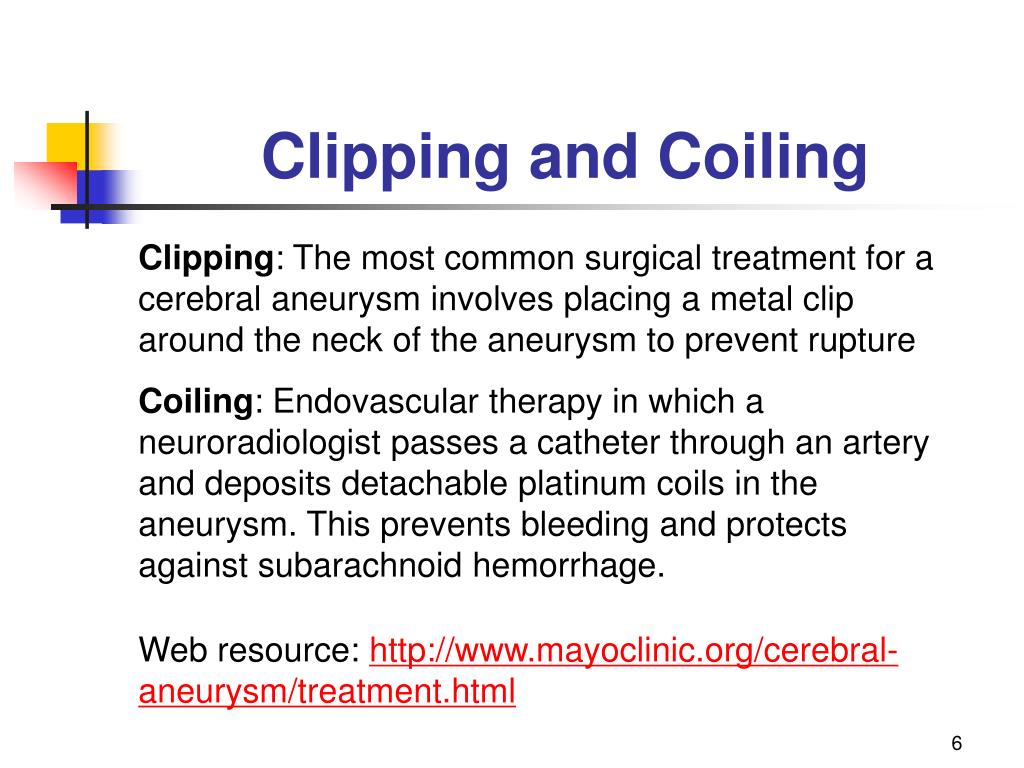 Clipping and Coiling

Clipping: The most common surgical treatment for a cerebral aneurysm involves placing a metal clip around the neck of the aneurysm to prevent rupture

Coiling: Endovascular therapy in which a neuroradiologist passes a catheter through an artery and deposits detachable platinum coils in the aneurysm. This prevents bleeding and protects against subarachnoid hemorrhage.

Web resource: http://www.mayoclinic.org/cerebral-aneurysm/treatment.html

6